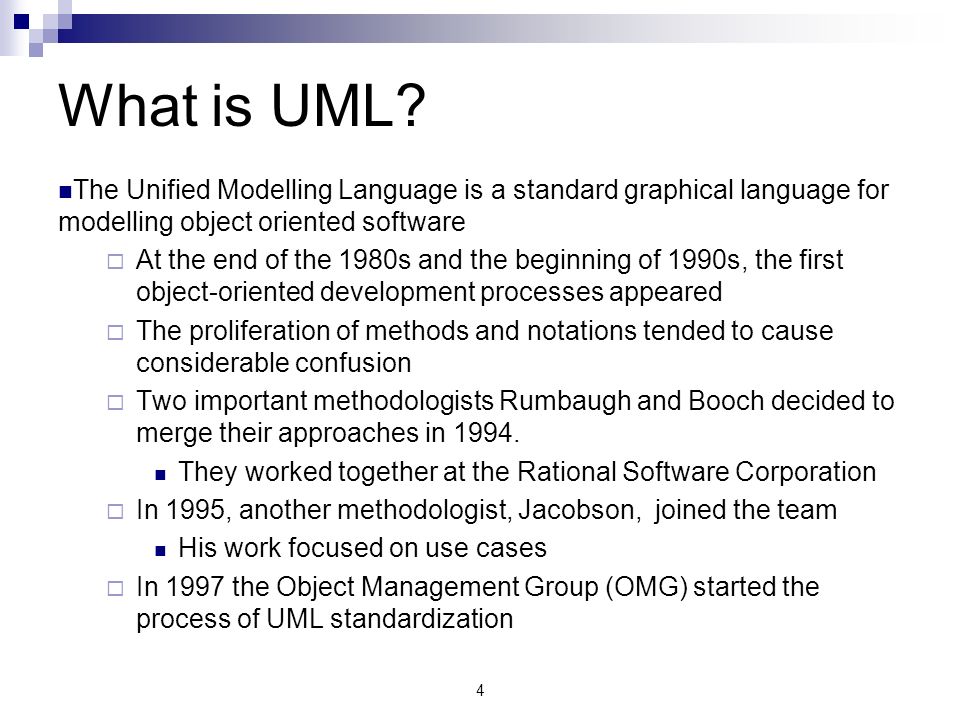 What is UML?

The Unified Modelling Language is a standard graphical language for modelling object oriented software

At the end of the 1980s and the beginning of 1990s, the first object-oriented development processes appeared

The proliferation of methods and notations tended to cause considerable confusion

Two important methodologists Rumbaugh and Booch decided to merge their approaches in 1994.

They worked together at the Rational Software Corporation

In 1995, another methodologist, Jacobson, joined the team

His work focused on use cases

In 1997 the Object Management Group (OMG) started the process of UML standardization

4